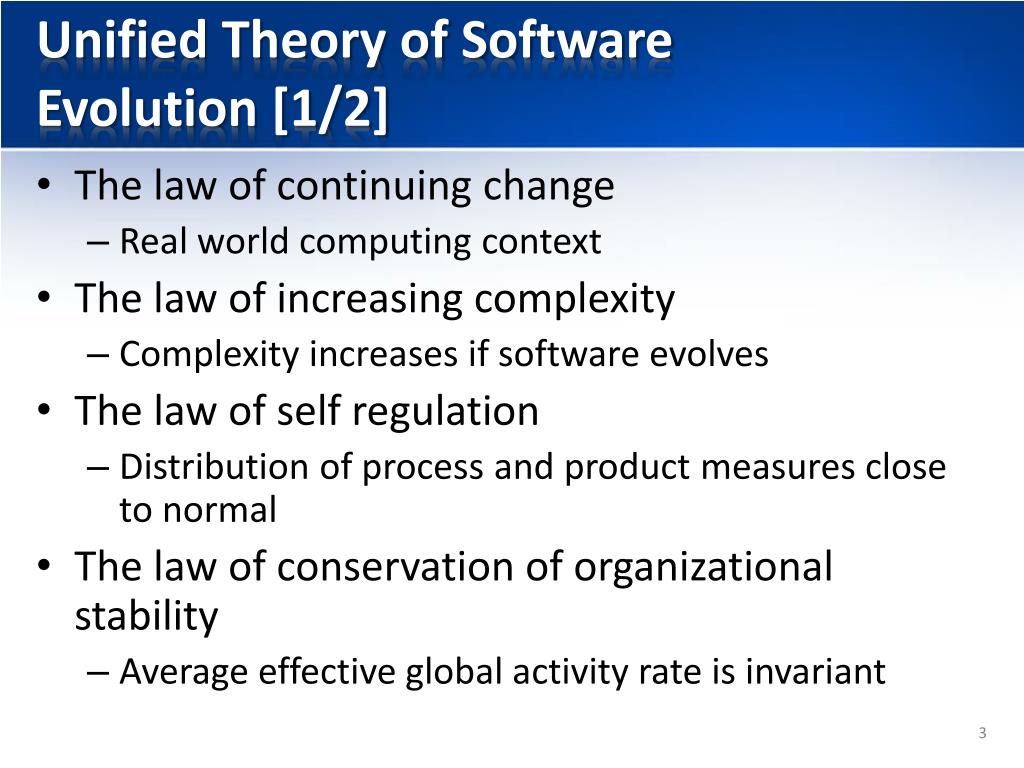 Unified Theory of Software Evolution [1/2]

• The law of continuing change
– Real world computing context
• The law of increasing complexity
– Complexity increases if software evolves
• The law of self regulation
– Distribution of process and product measures close to normal
• The law of conservation of organizational stability
– Average effective global activity rate is invariant

3